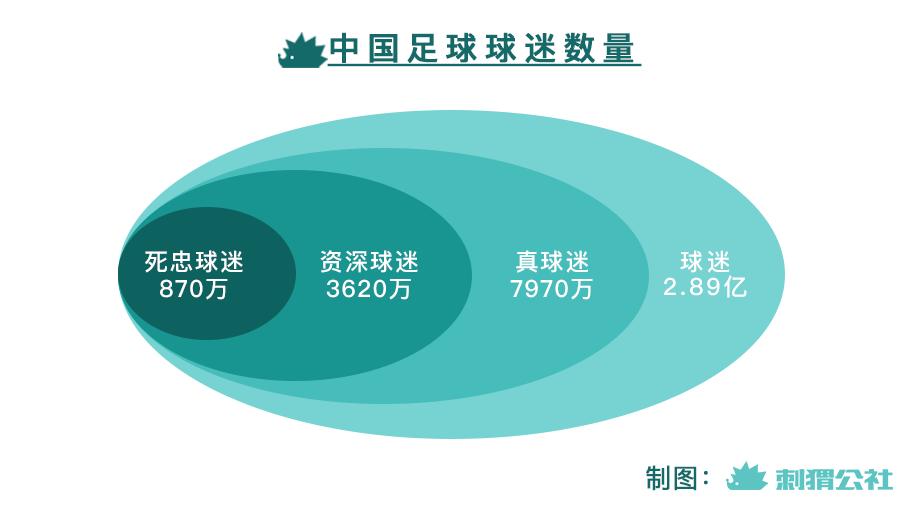 中国足球球迷数量

死忠球迷
870万

资深球迷
3620万

真球迷
7970万

球迷
2.89亿

制图： 刺猬公社